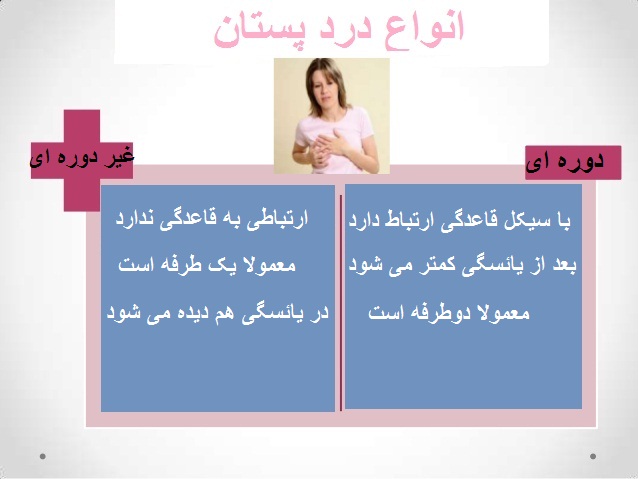 انواع درد پستان

دوره ای

با سیکل قاعدگی ارتباط دارد

بعد از یائسگی کمتر می شود

معمولا دوطرفه است

غیر دوره ای

ارتباطی به قاعدگی ندارد

معمولا یک طرفه است

در یائسگی هم دیده می شود